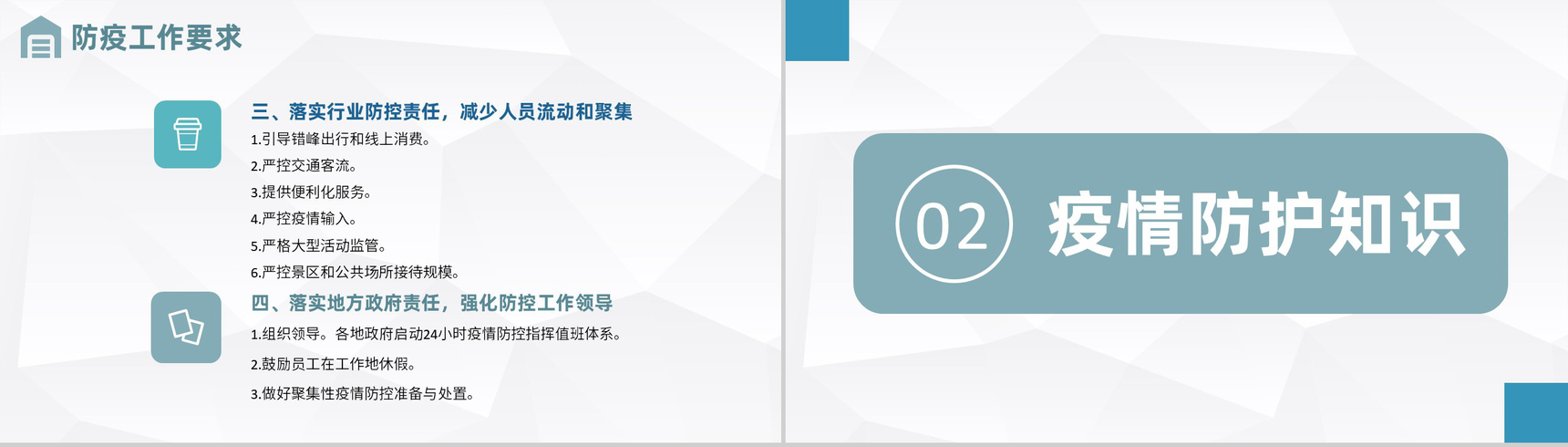 防疫工作要求

三、落实行业防控责任，减少人员流动和聚集
1.引导错峰出行和线上消费。
2.严控交通客流。
3.提供便利化服务。
4.严控疫情输入。
5.严格大型活动监管。
6.严控景区和公共场所接待规模。

四、落实地方政府责任，强化防控工作领导
1.组织领导。各地政府启动24小时疫情防控指挥值班体系。
2.鼓励员工在工作地休假。
3.做好聚集性疫情防控准备与处置。

02 疫情防护知识